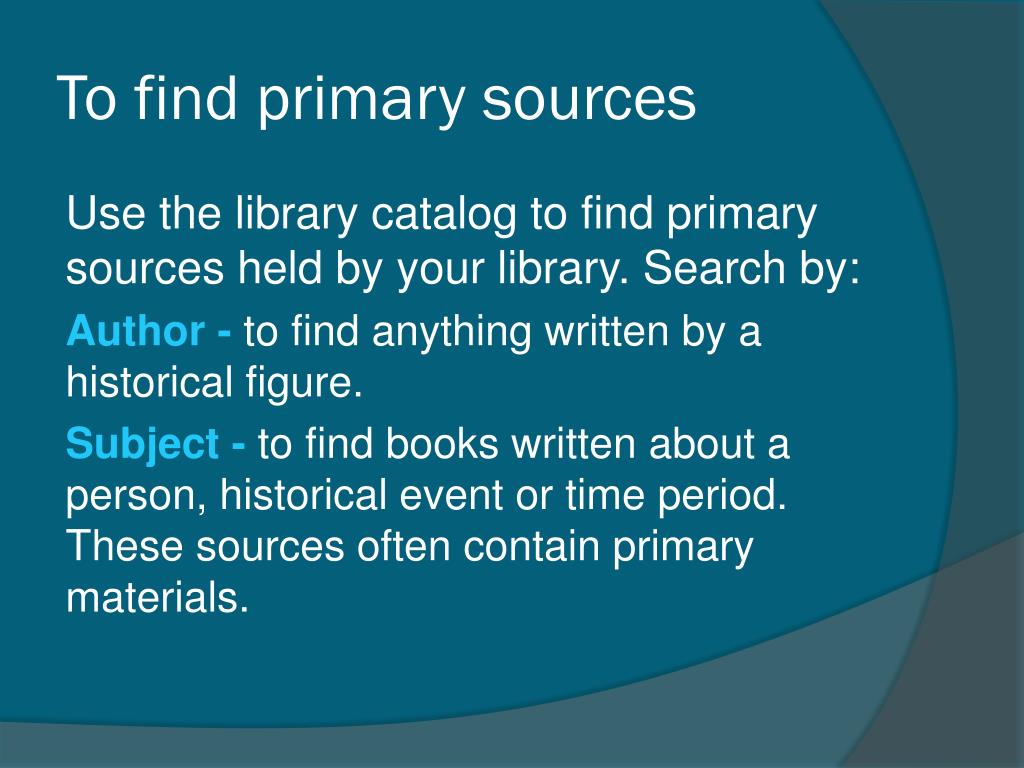 To find primary sources

Use the library catalog to find primary sources held by your library. Search by:

Author - to find anything written by a historical figure.

Subject - to find books written about a person, historical event or time period. These sources often contain primary materials.